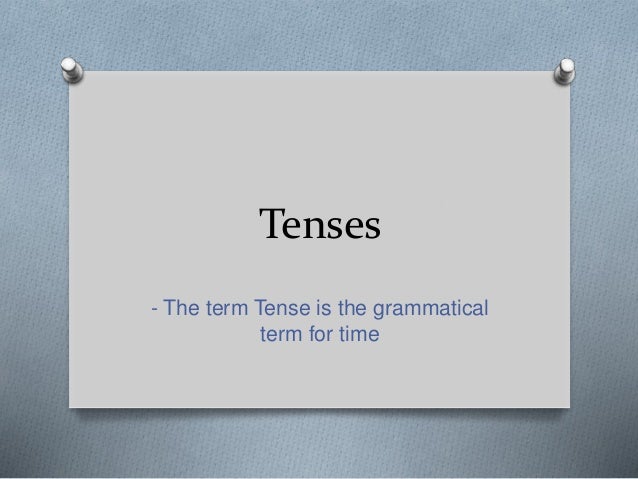 Tenses

- The term Tense is the grammatical term for time